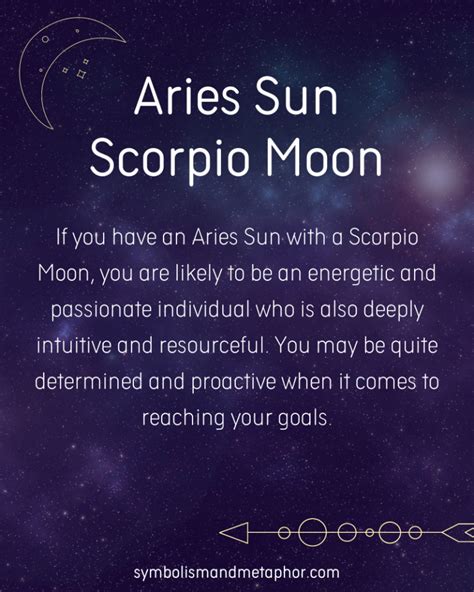 Aries Sun
Scorpio Moon

If you have an Aries Sun with a Scorpio Moon, you are likely to be an energetic and passionate individual who is also deeply intuitive and resourceful. You may be quite determined and proactive when it comes to reaching your goals.

symbolismandmetaphor.com